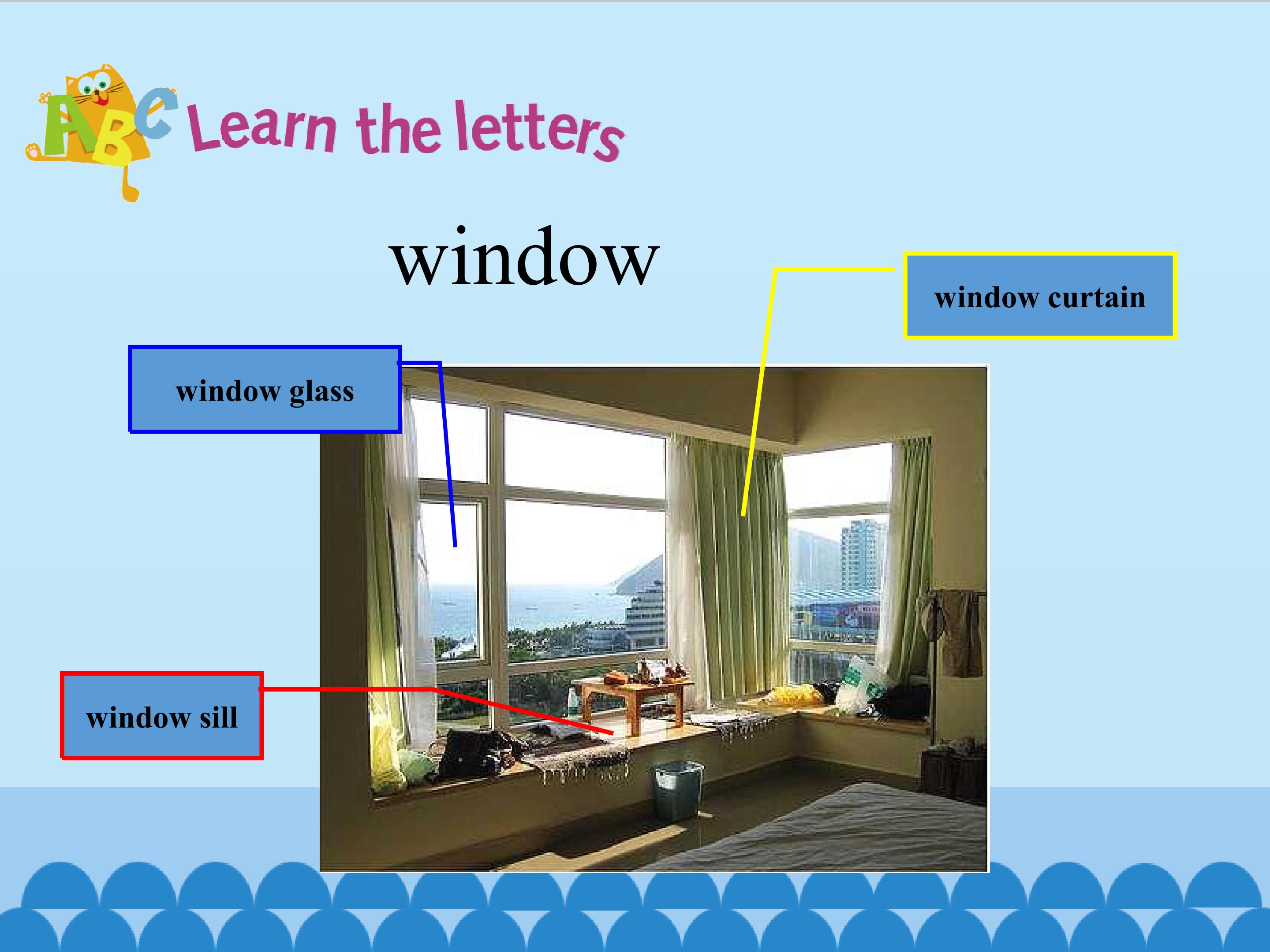 ABC Learn the letters

window

window curtain

window glass

window sill